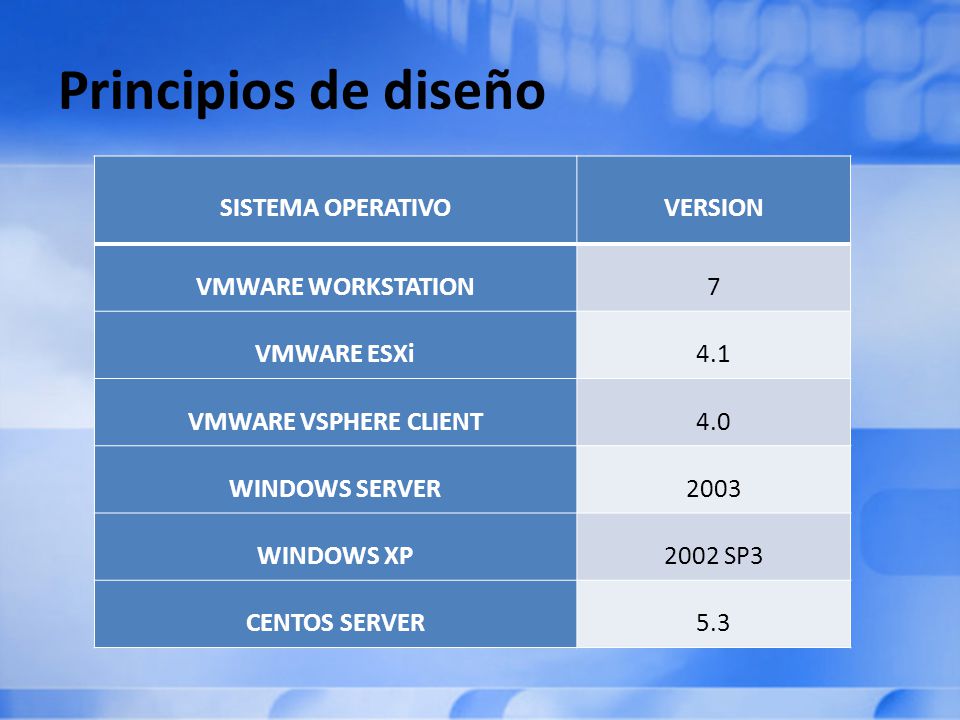 Principios de diseño

| SISTEMA OPERATIVO | VERSION |
|---|---|
| VMWARE WORKSTATION | 7 |
| VMWARE ESXi | 4.1 |
| VMWARE VSPHERE CLIENT | 4.0 |
| WINDOWS SERVER | 2003 |
| WINDOWS XP | 2002 SP3 |
| CENTOS SERVER | 5.3 |